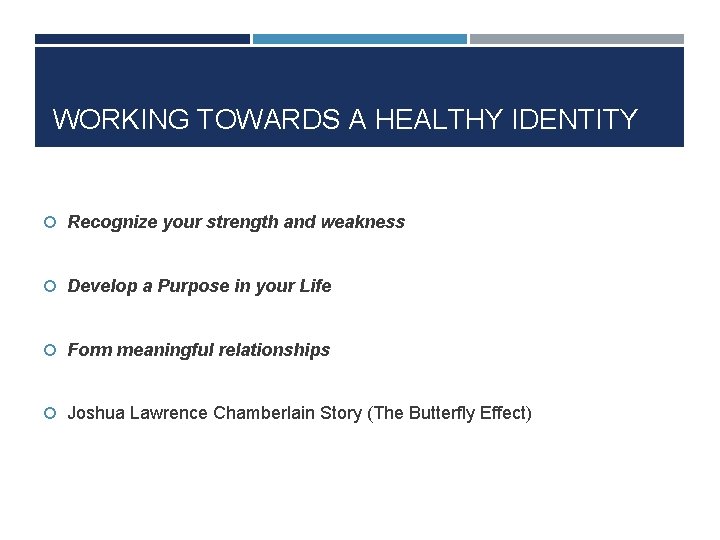 WORKING TOWARDS A HEALTHY IDENTITY

Recognize your strength and weakness

Develop a Purpose in your Life

Form meaningful relationships

Joshua Lawrence Chamberlain Story (The Butterfly Effect)